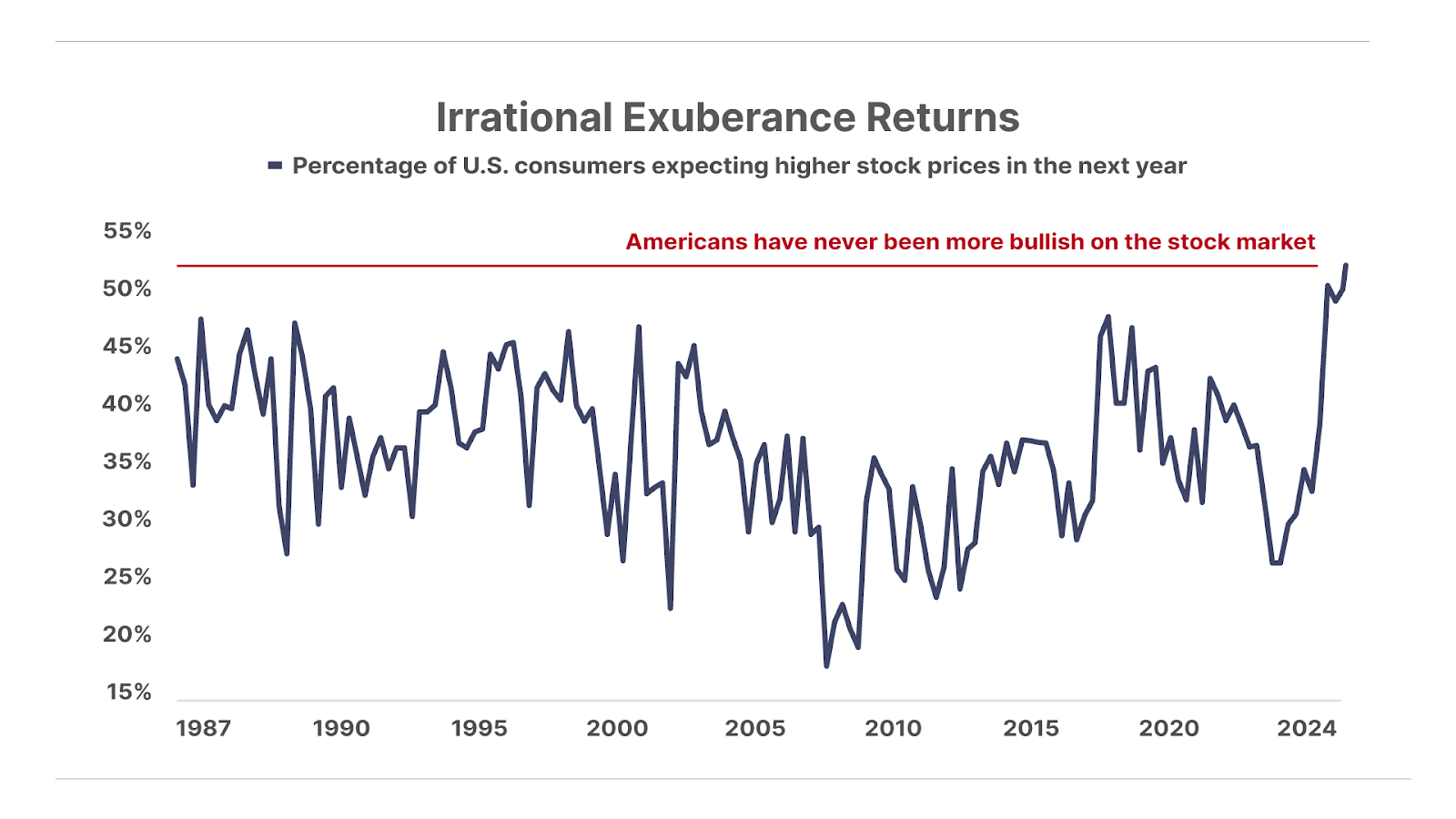 Irrational Exuberance Returns

Percentage of U.S. consumers expecting higher stock prices in the next year

Americans have never been more bullish on the stock market

55%
50%
45%
40%
35%
30%
25%
20%
15%

1987
1990
1995
2000
2005
2010
2015
2020
2024